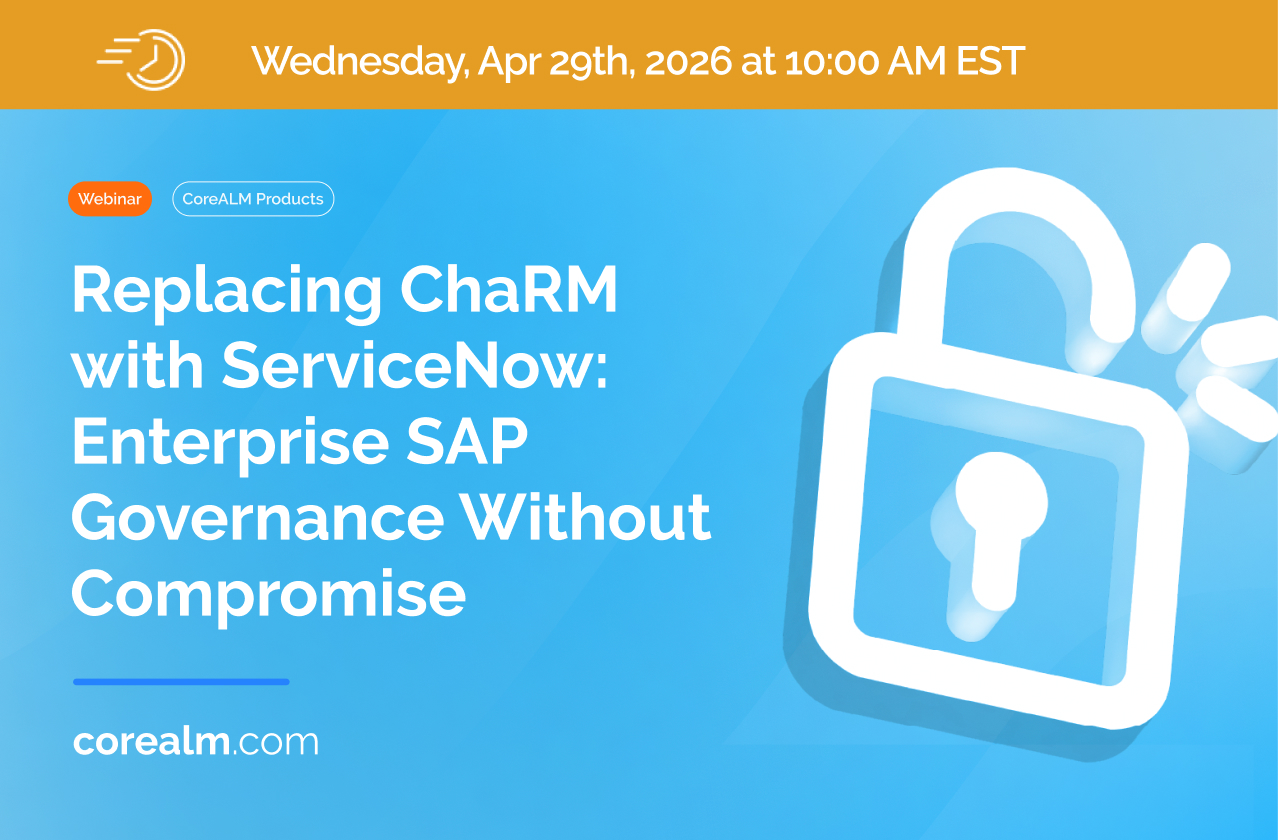 Wednesday, Apr 29th, 2026 at 10:00 AM EST

Webinar

CoreALM Products

Replacing ChaRM with ServiceNow: Enterprise SAP Governance Without Compromise

corealm.com